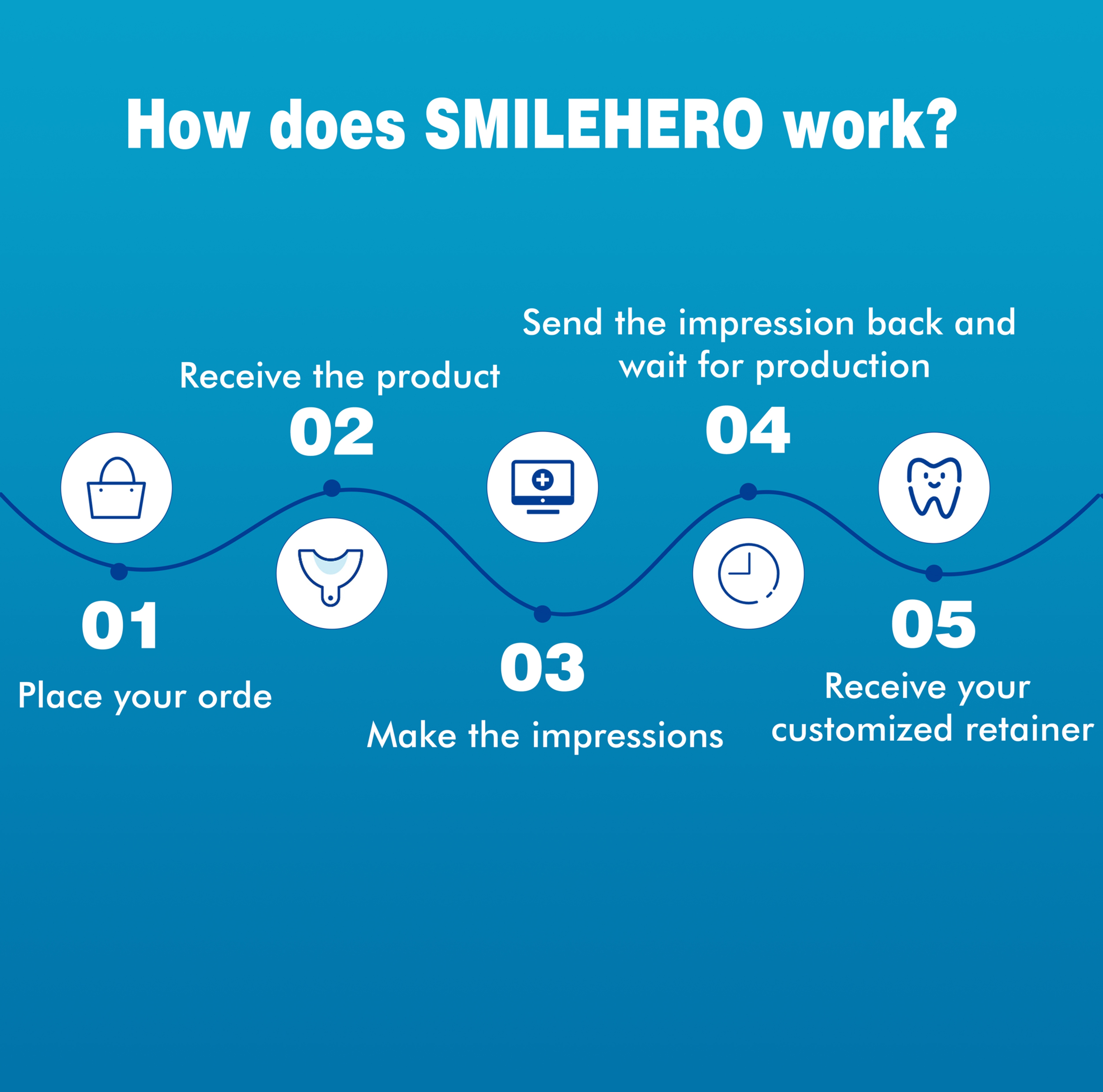 How does SMILEHERO work?

01
Place your orde

Receive the product
02

03
Make the impressions

Send the impression back and wait for production
04

05
Receive your customized retainer